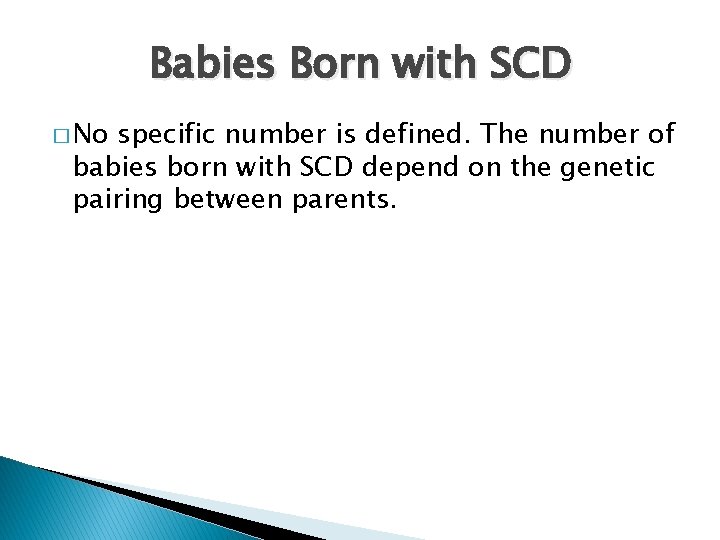 Babies Born with SCD

□ No specific number is defined. The number of babies born with SCD depend on the genetic pairing between parents.